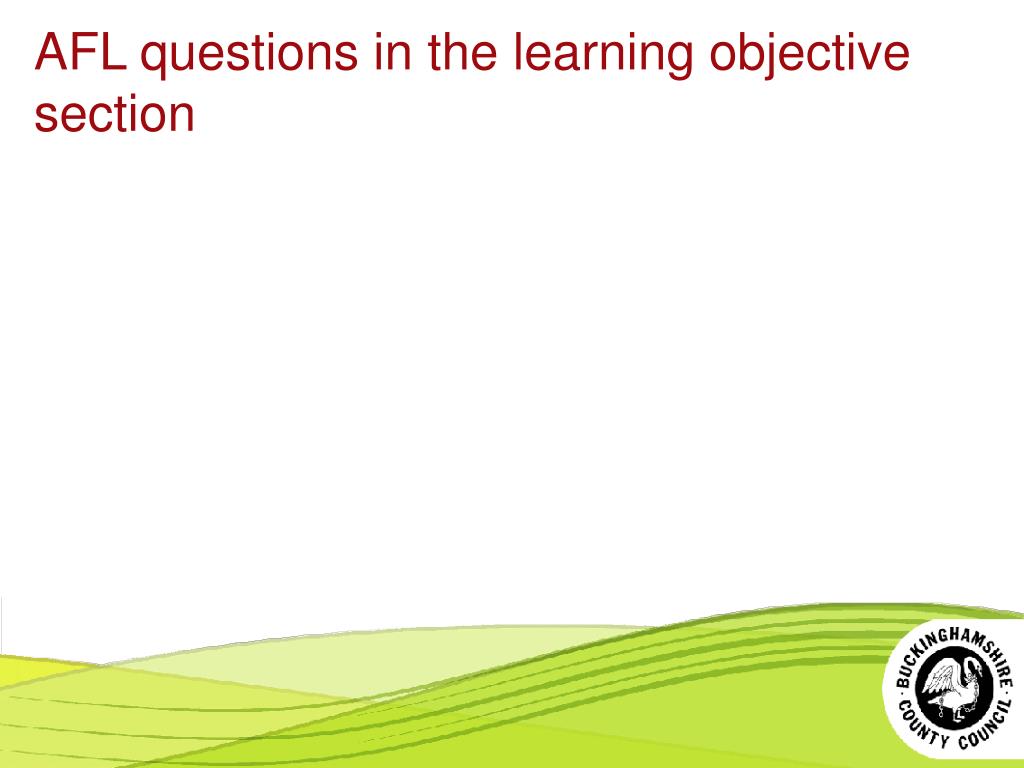 AFL questions in the learning objective section

BUCKINGHAMSHIRE COUNTY COUNCIL